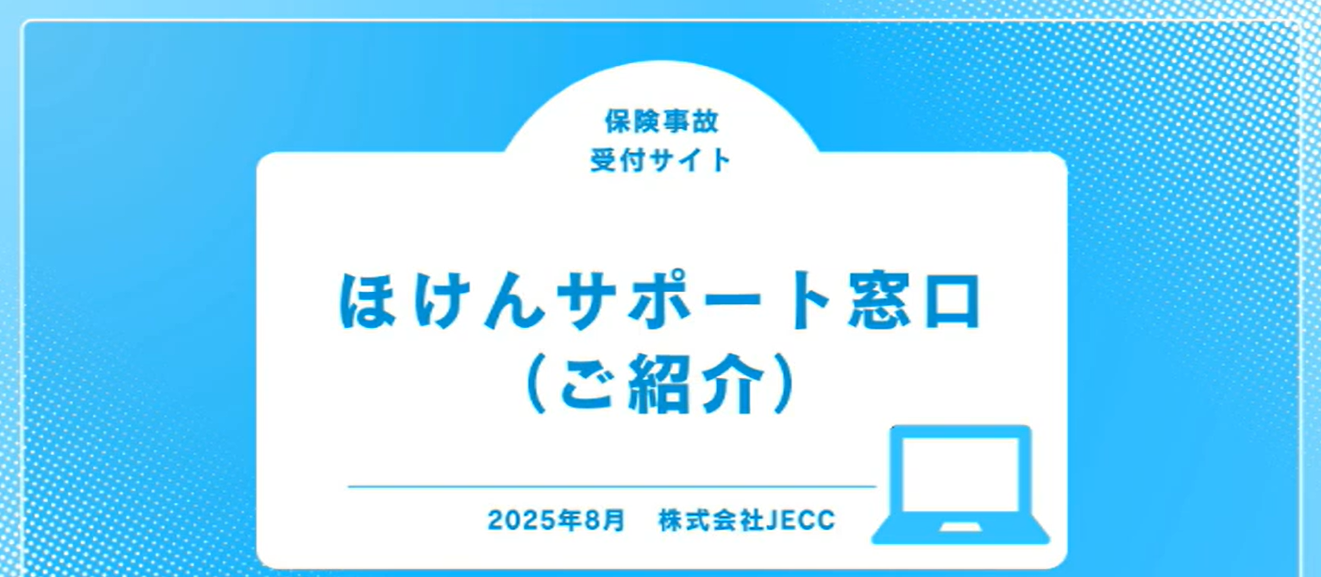 保険事故
受付サイト

ほけんサポート窓口
（ご紹介）

2025年8月 株式会社JECC